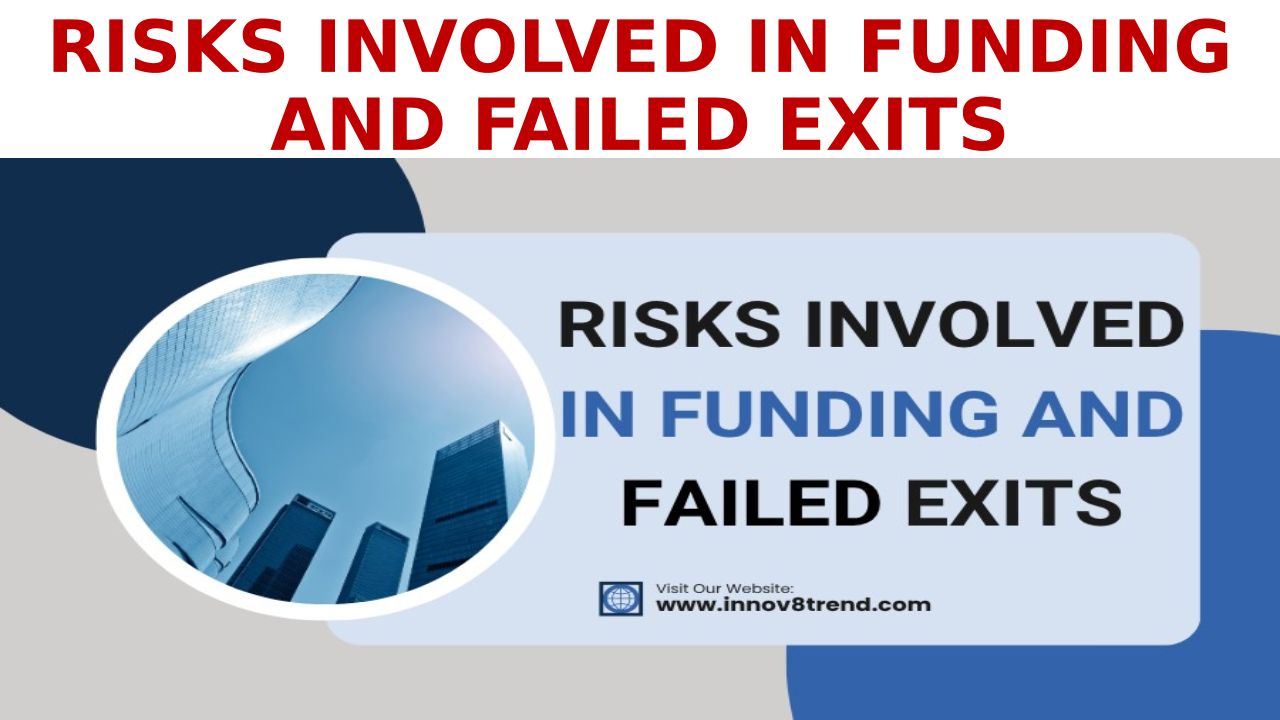 RISKS INVOLVED IN FUNDING AND FAILED EXITS

RISKS INVOLVED IN FUNDING AND FAILED EXITS

Visit Our Website:
www.innov8trend.com